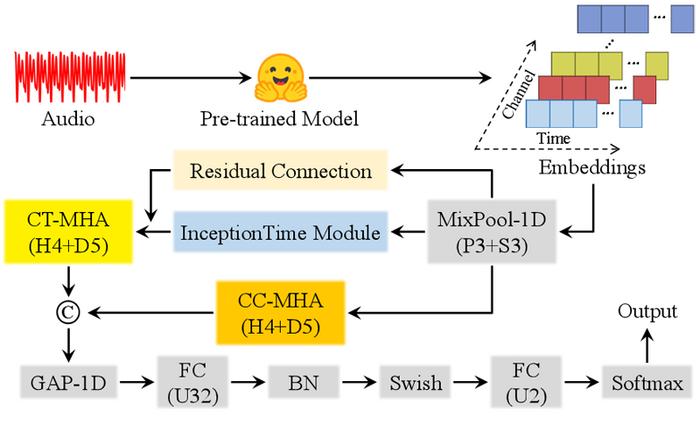 Audio

Pre-trained Model

...

...

...

...

Channel

Time

Embeddings

Residual Connection

CT-MHA
(H4+D5)

InceptionTime Module

MixPool-1D
(P3+S3)

©

CC-MHA
(H4+D5)

Output

GAP-1D

FC
(U32)

BN

Swish

FC
(U2)

Softmax